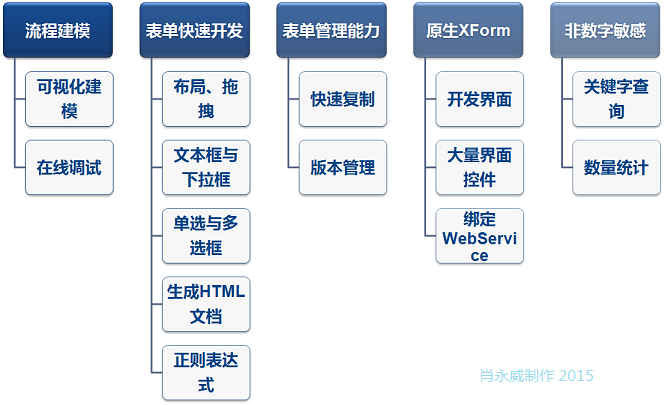 流程建模

可视化建模

在线调试

表单快速开发

布局、拖拽

文本框与下拉框

单选与多选框

生成HTML文档

正则表达式

表单管理能力

快速复制

版本管理

原生XForm

开发界面

大量界面控件

绑定WebService

非数字敏感

关键字查询

数量统计

肖永威制作 2015